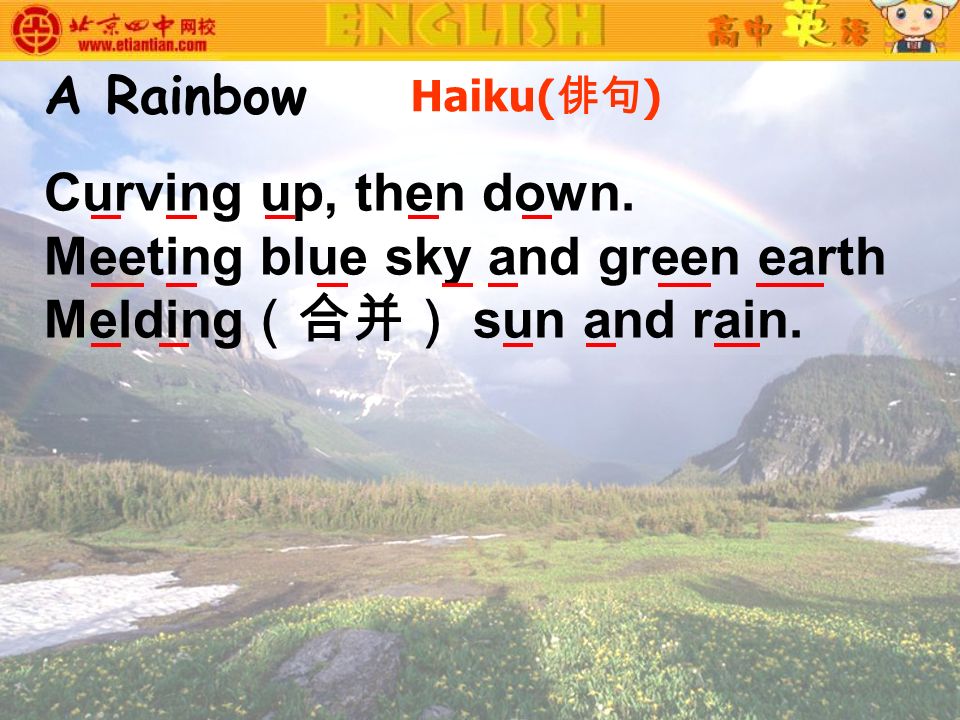 北京四中网校
www.etiantian.com
ENGLISH
高中英语

A Rainbow Haiku(俳句)

Curving up, then down.
Meeting blue sky and green earth
Melding（合并）sun and rain.